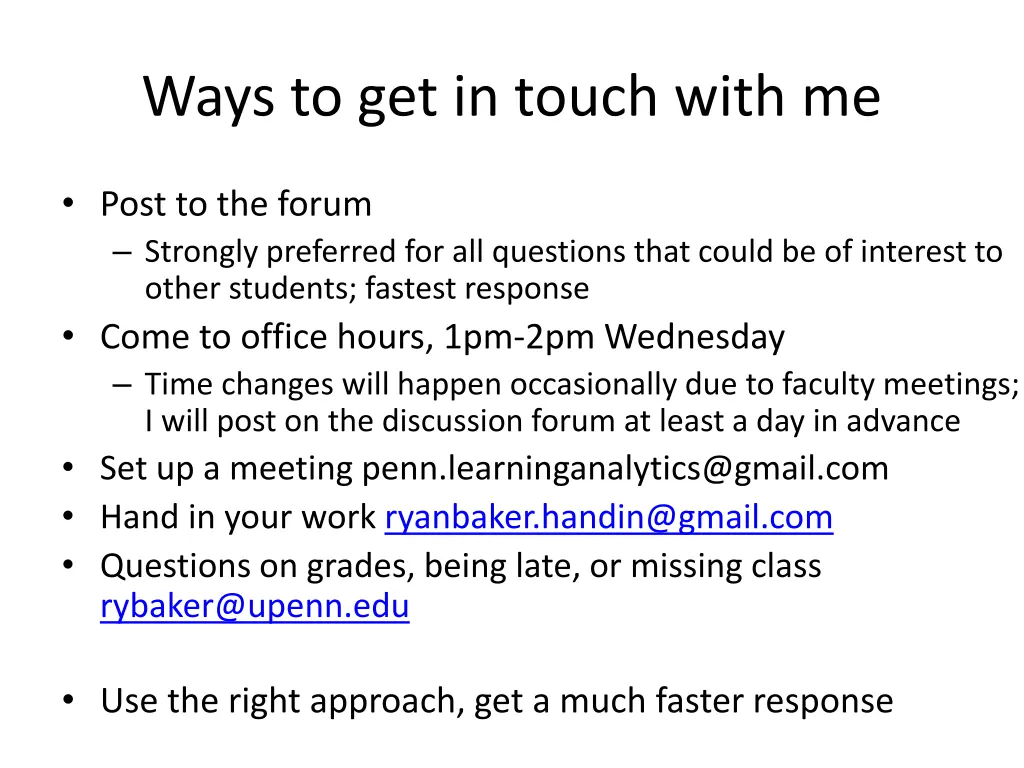 Ways to get in touch with me

• Post to the forum
– Strongly preferred for all questions that could be of interest to other students; fastest response
• Come to office hours, 1pm-2pm Wednesday
– Time changes will happen occasionally due to faculty meetings; I will post on the discussion forum at least a day in advance
• Set up a meeting penn.learninganalytics@gmail.com
• Hand in your work ryanbaker.handin@gmail.com
• Questions on grades, being late, or missing class rybaker@upenn.edu

• Use the right approach, get a much faster response